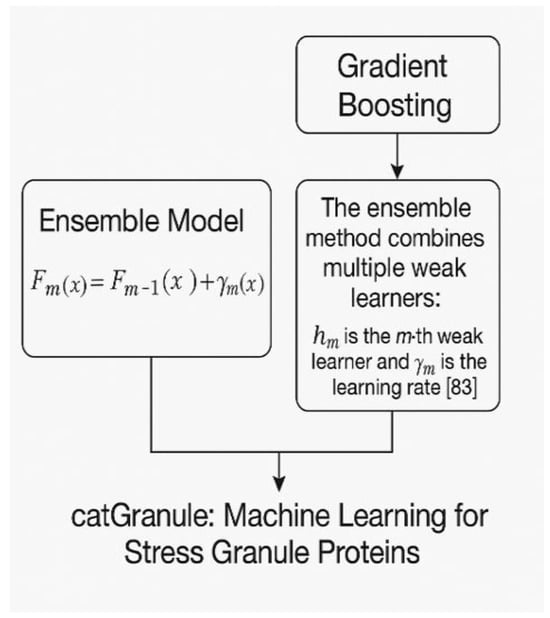 Gradient Boosting

Ensemble Model

$F_m(x) = F_{m-1}(x) + \gamma_m(x)$

The ensemble method combines multiple weak learners:

$h_m$ is the $m$-th weak learner and $\gamma_m$ is the learning rate [83]

catGranule: Machine Learning for Stress Granule Proteins